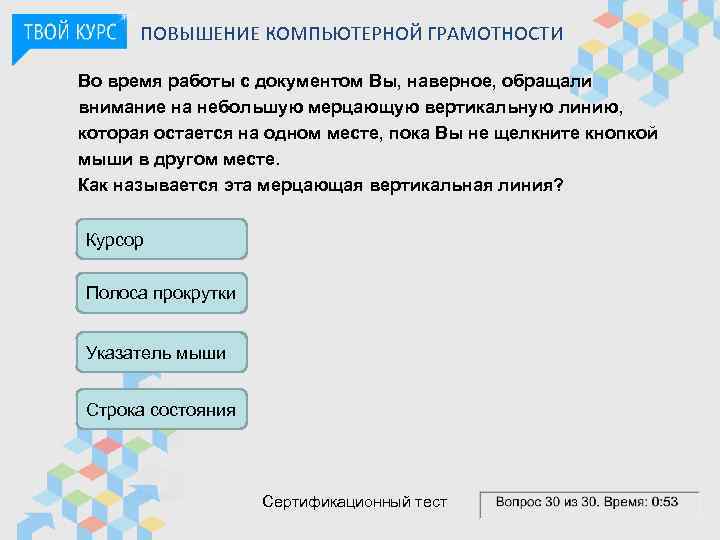 ТВОЙ КУРС
ПОВЫШЕНИЕ КОМПЬЮТЕРНОЙ ГРАМОТНОСТИ

Во время работы с документом Вы, наверное, обращали внимание на небольшую мерцающую вертикальную линию, которая остается на одном месте, пока Вы не щелкните кнопкой мыши в другом месте.
Как называется эта мерцающая вертикальная линия?

Курсор

Полоса прокрутки

Указатель мыши

Строка состояния

Сертификационный тест

Вопрос 30 из 30. Время: 0:53